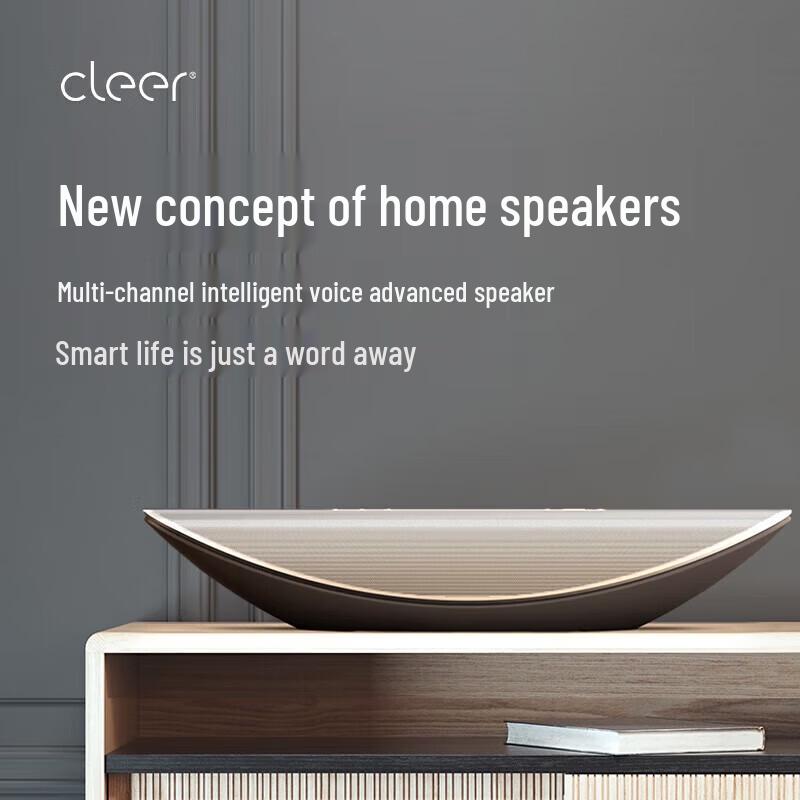 cleer®

New concept of home speakers

Multi-channel intelligent voice advanced speaker

Smart life is just a word away